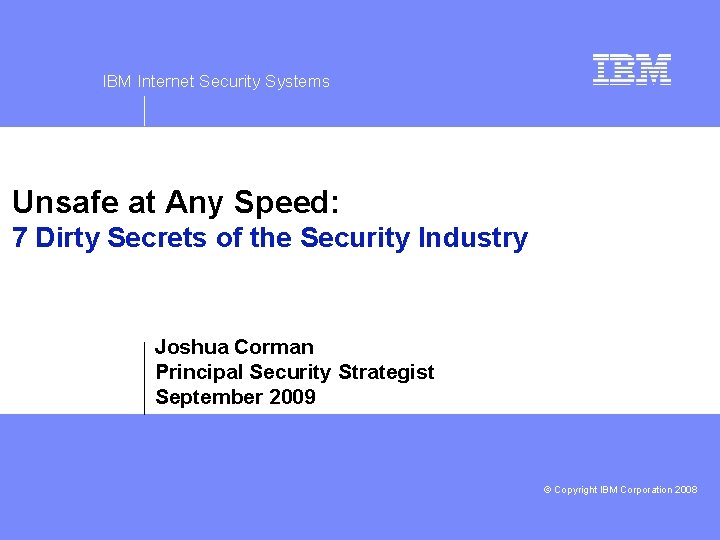 IBM Internet Security Systems

IBM

Unsafe at Any Speed:
7 Dirty Secrets of the Security Industry

Joshua Corman
Principal Security Strategist
September 2009

© Copyright IBM Corporation 2008